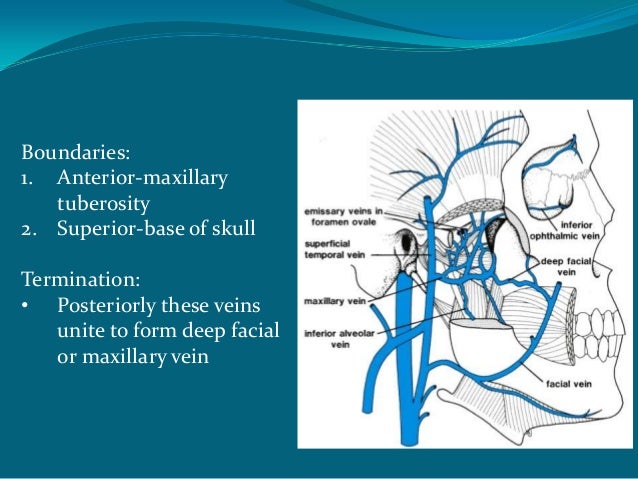 Boundaries:
1. Anterior-maxillary tuberosity
2. Superior-base of skull

Termination:
• Posteriorly these veins unite to form deep facial or maxillary vein

emissary veins in foramen ovale
superficial temporal vein
maxillary vein
inferior alveolar vein
inferior ophthalmic vein
deep facial vein
facial vein